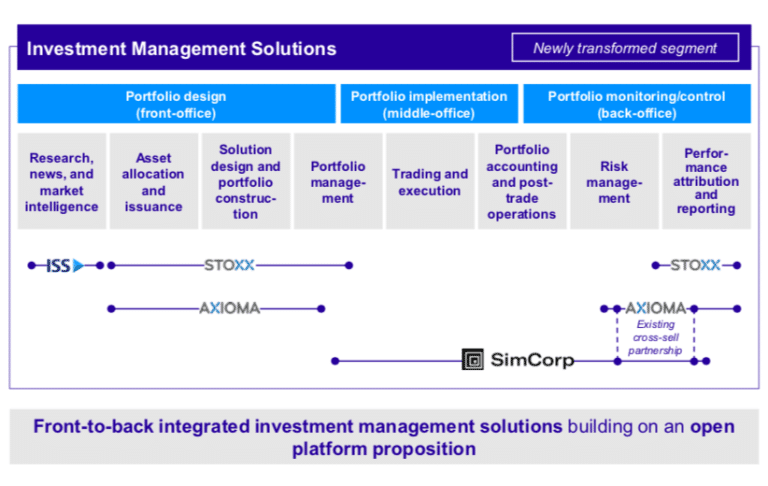 Investment Management Solutions

Newly transformed segment

Portfolio design (front-office)

Portfolio implementation (middle-office)

Portfolio monitoring/control (back-office)

Research, news, and market intelligence

Asset allocation and issuance

Solution design and portfolio construction

Portfolio management

Trading and execution

Portfolio accounting and post-trade operations

Risk management

Performance attribution and reporting

ISS

STOXX

STOXX

AXIOMA

AXIOMA

Existing cross-sell partnership

SimCorp

Front-to-back integrated investment management solutions building on an open platform proposition